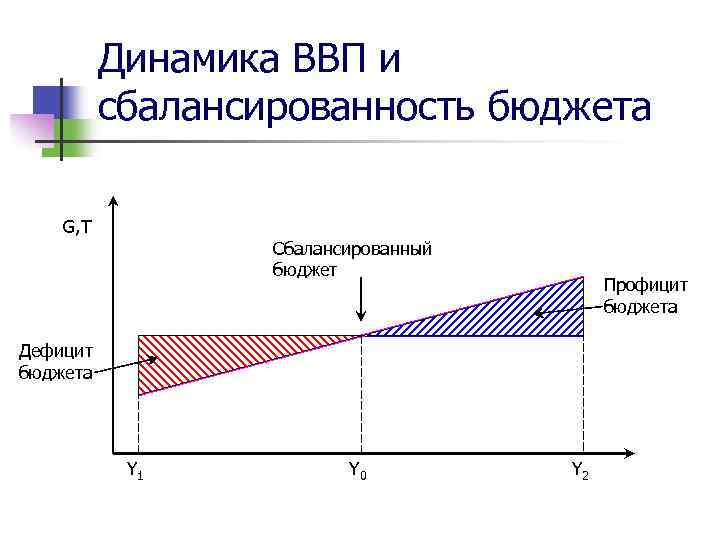 Динамика ВВП и сбалансированность бюджета

G,T

Сбалансированный бюджет

Профицит бюджета

Дефицит бюджета

$Y_1$

$Y_0$

$Y_2$